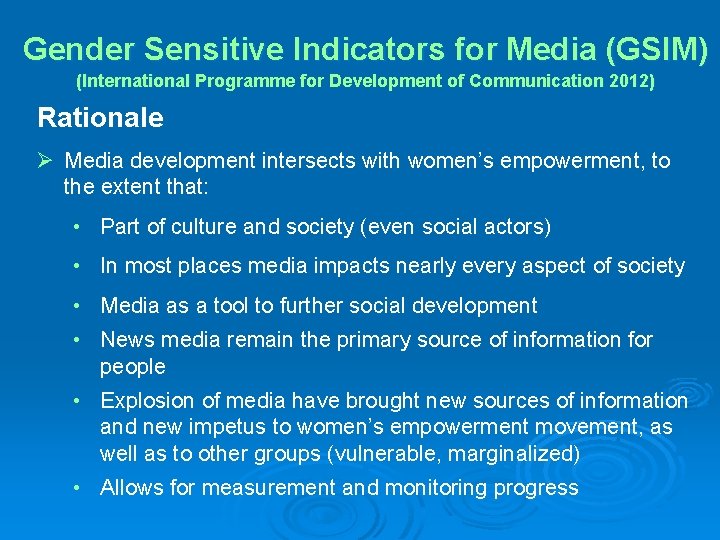 Gender Sensitive Indicators for Media (GSIM)
(International Programme for Development of Communication 2012)

Rationale

➢ Media development intersects with women's empowerment, to the extent that:

• Part of culture and society (even social actors)

• In most places media impacts nearly every aspect of society

• Media as a tool to further social development

• News media remain the primary source of information for people

• Explosion of media have brought new sources of information and new impetus to women's empowerment movement, as well as to other groups (vulnerable, marginalized)

• Allows for measurement and monitoring progress